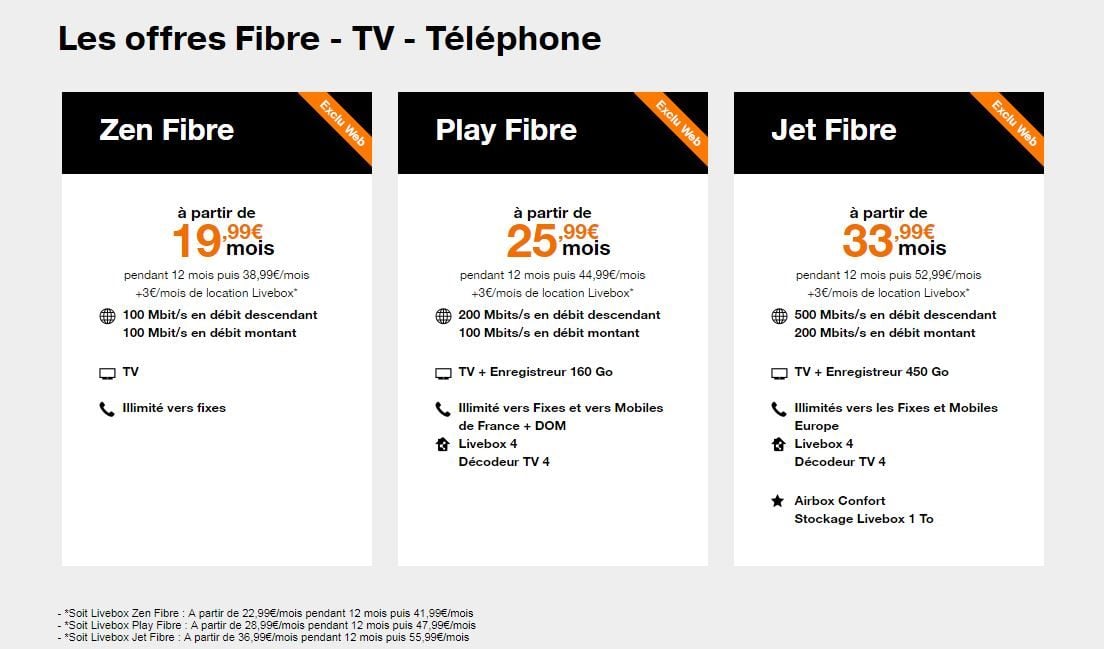 Les offres Fibre - TV - Téléphone

Zen Fibre

Exclu Web

à partir de
19,99€ mois
pendant 12 mois puis 38,99€/mois
+3€/mois de location Livebox*

100 Mbit/s en débit descendant
100 Mbit/s en débit montant

TV

Illimité vers fixes

Play Fibre

Exclu Web

à partir de
25,99€ mois
pendant 12 mois puis 44,99€/mois
+3€/mois de location Livebox*

200 Mbits/s en débit descendant
100 Mbits/s en débit montant

TV + Enregistreur 160 Go

Illimité vers Fixes et vers Mobiles de France + DOM

Livebox 4
Décodeur TV 4

Jet Fibre

Exclu Web

à partir de
33,99€ mois
pendant 12 mois puis 52,99€/mois
+3€/mois de location Livebox*

500 Mbits/s en débit descendant
200 Mbits/s en débit montant

TV + Enregistreur 450 Go

Illimités vers les Fixes et Mobiles Europe

Livebox 4
Décodeur TV 4

Airbox Confort
Stockage Livebox 1 To

- *Soit Livebox Zen Fibre : A partir de 22,99€/mois pendant 12 mois puis 41,99€/mois
- *Soit Livebox Play Fibre : A partir de 28,99€/mois pendant 12 mois puis 47,99€/mois
- *Soit Livebox Jet Fibre : A partir de 36,99€/mois pendant 12 mois puis 55,99€/mois